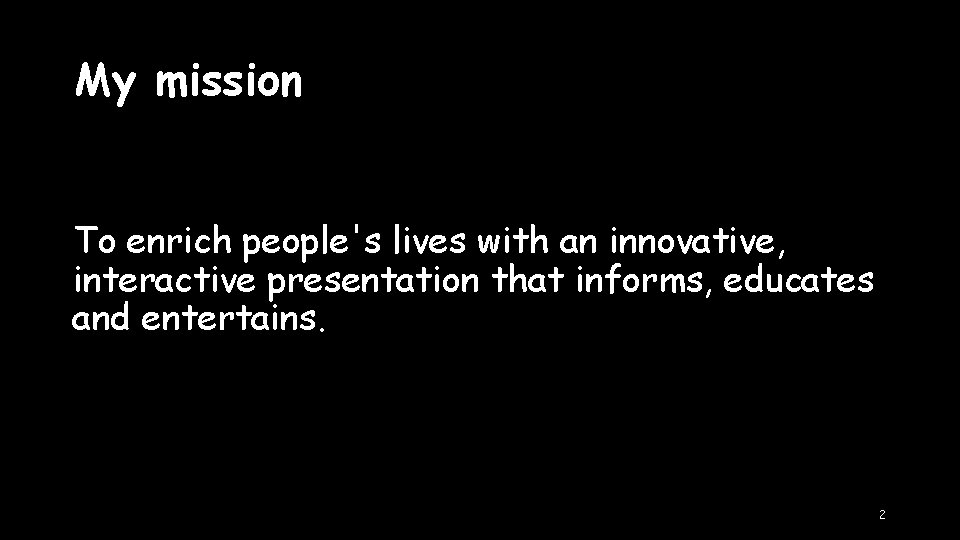 My mission

To enrich people's lives with an innovative, interactive presentation that informs, educates and entertains.

2